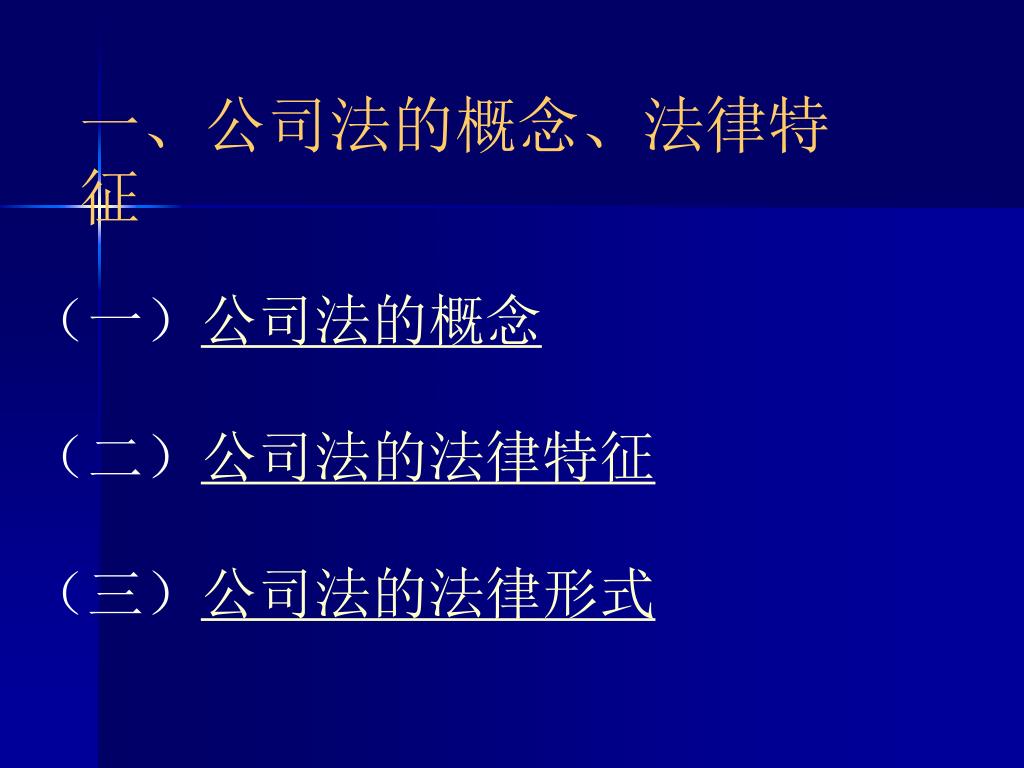 一、公司法的概念、法律特征

（一）公司法的概念

（二）公司法的法律特征

（三）公司法的法律形式